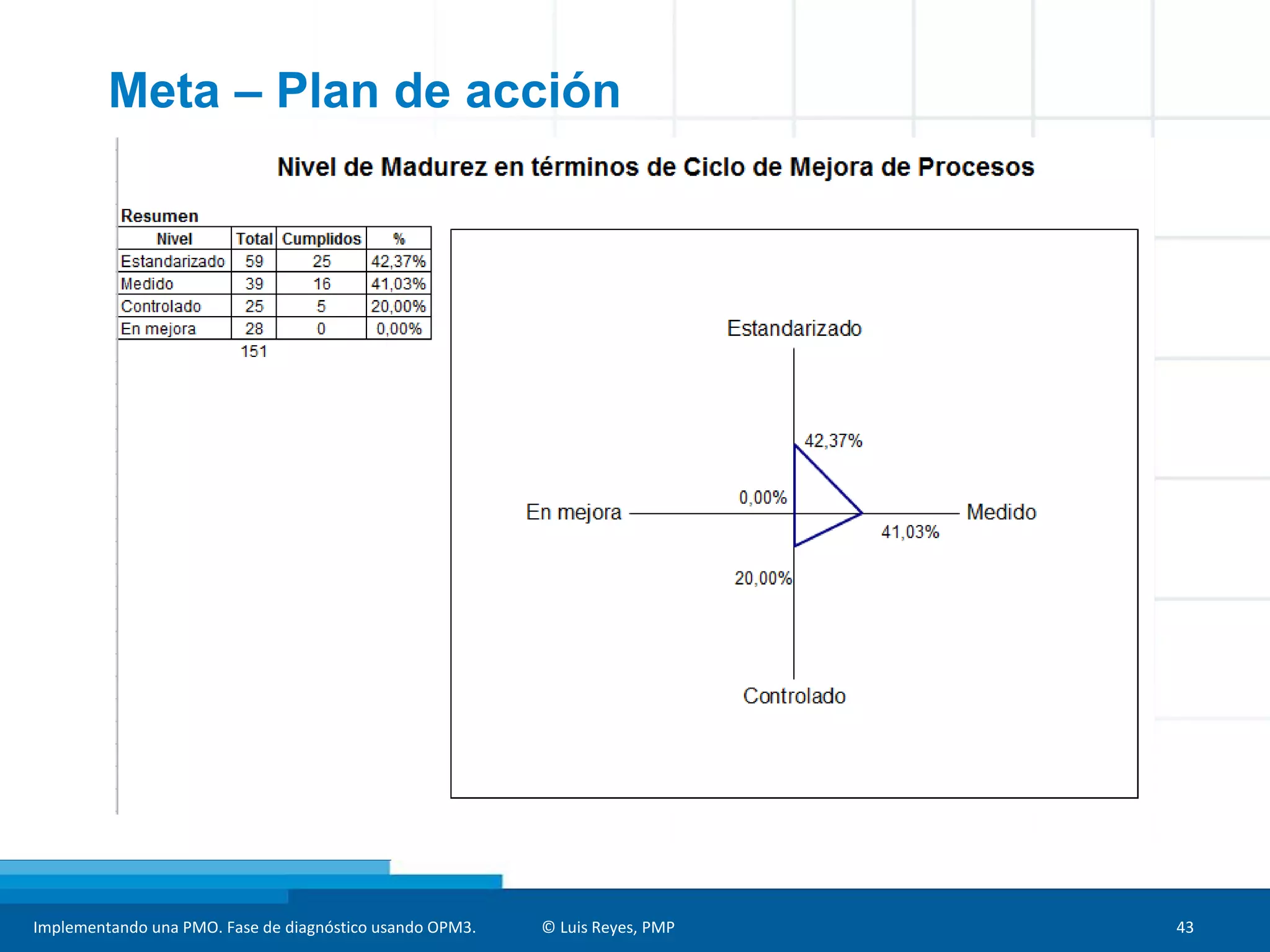 Meta – Plan de acción

Nivel de Madurez en términos de Ciclo de Mejora de Procesos

Resumen

| Nivel | Total | Cumplidos | % |
|---|---|---|---|
| Estandarizado | 59 | 25 | 42,37% |
| Medido | 39 | 16 | 41,03% |
| Controlado | 25 | 5 | 20,00% |
| En mejora | 28 | 0 | 0,00% |
| | 151 | | |

Estandarizado

42,37%

0,00%

En mejora

Medido

41,03%

20,00%

Controlado

Implementando una PMO. Fase de diagnóstico usando OPM3. © Luis Reyes, PMP 43